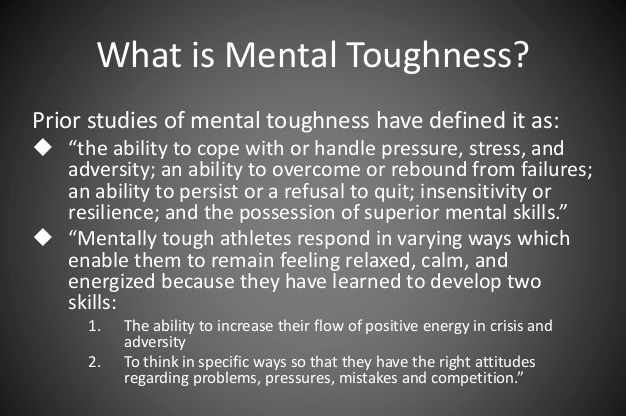 What is Mental Toughness?

Prior studies of mental toughness have defined it as:

◆ "the ability to cope with or handle pressure, stress, and adversity; an ability to overcome or rebound from failures; an ability to persist or a refusal to quit; insensitivity or resilience; and the possession of superior mental skills."

◆ "Mentally tough athletes respond in varying ways which enable them to remain feeling relaxed, calm, and energized because they have learned to develop two skills:

1. The ability to increase their flow of positive energy in crisis and adversity

2. To think in specific ways so that they have the right attitudes regarding problems, pressures, mistakes and competition."